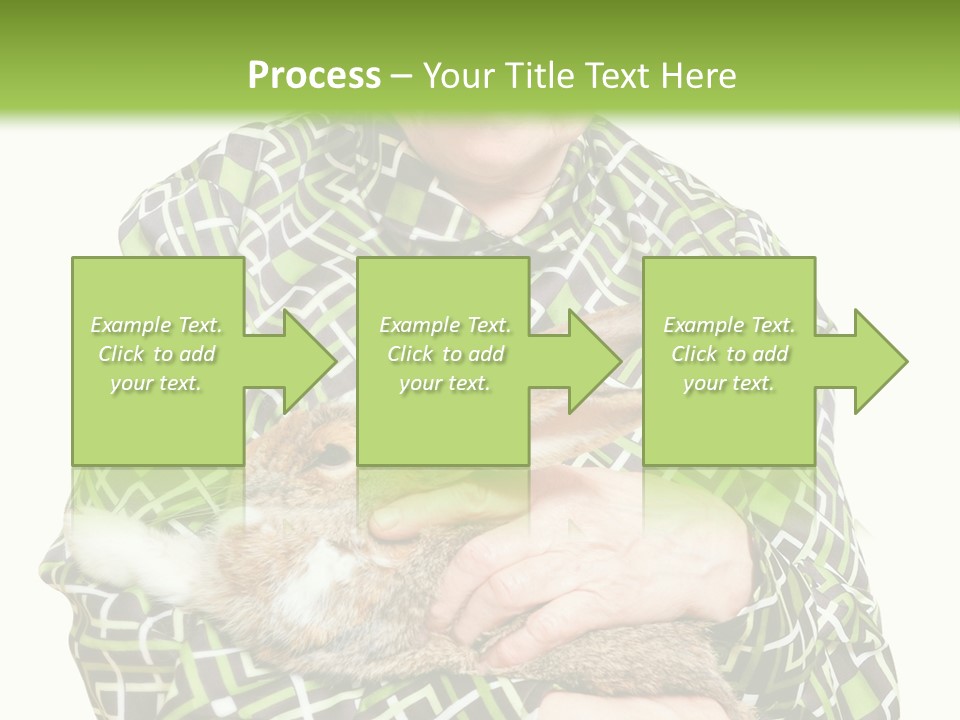 Process – Your Title Text Here

Example Text. Click to add your text.

Example Text. Click to add your text.

Example Text. Click to add your text.